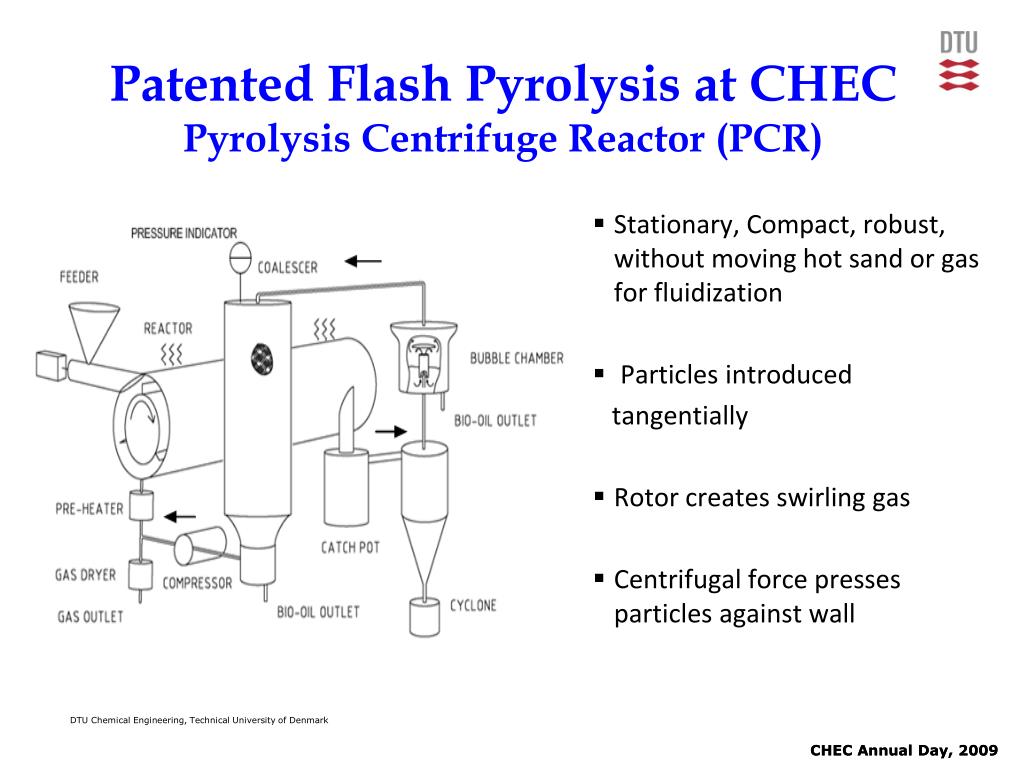 DTU

Patented Flash Pyrolysis at CHEC
Pyrolysis Centrifuge Reactor (PCR)

PRESSURE INDICATOR
FEEDER
COALESCER
REACTOR
BUBBLE CHAMBER
BIO-OIL OUTLET
PRE-HEATER
CATCH POT
GAS DRYER
COMPRESSOR
GAS OUTLET
BIO-OIL OUTLET
CYCLONE

▪ Stationary, Compact, robust, without moving hot sand or gas for fluidization

▪ Particles introduced tangentially

▪ Rotor creates swirling gas

▪ Centrifugal force presses particles against wall

DTU Chemical Engineering, Technical University of Denmark

CHEC Annual Day, 2009